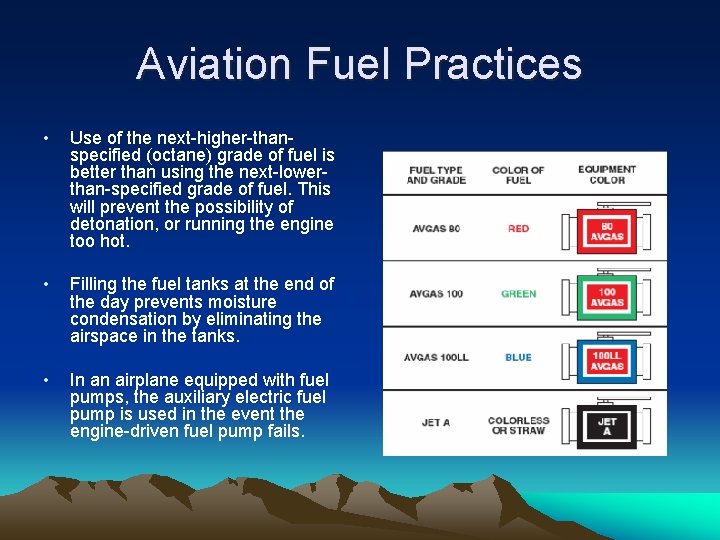 Aviation Fuel Practices

• Use of the next-higher-than-specified (octane) grade of fuel is better than using the next-lower-than-specified grade of fuel. This will prevent the possibility of detonation, or running the engine too hot.

• Filling the fuel tanks at the end of the day prevents moisture condensation by eliminating the airspace in the tanks.

• In an airplane equipped with fuel pumps, the auxiliary electric fuel pump is used in the event the engine-driven fuel pump fails.

| FUEL TYPE AND GRADE | COLOR OF FUEL | EQUIPMENT COLOR |
|---|---|---|
| AVGAS 80 | RED | 80 AVGAS |
| AVGAS 100 | GREEN | 100 AVGAS |
| AVGAS 100LL | BLUE | 100LL AVGAS |
| JET A | COLORLESS OR STRAW | JET A |